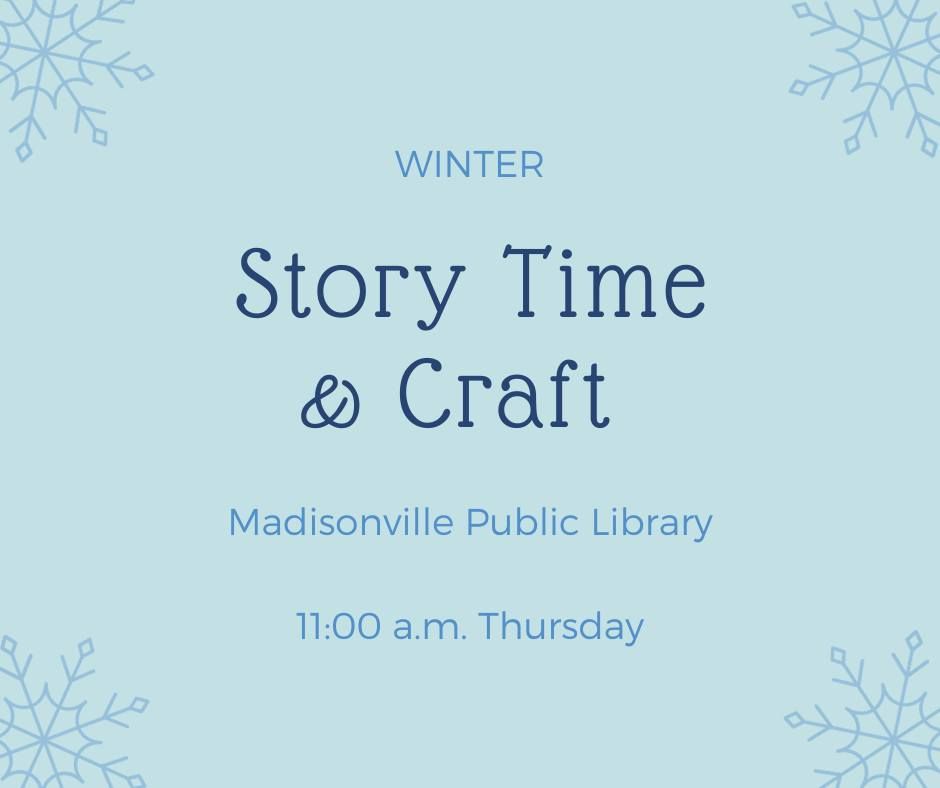 WINTER

Story Time & Craft

Madisonville Public Library

11:00 a.m. Thursday